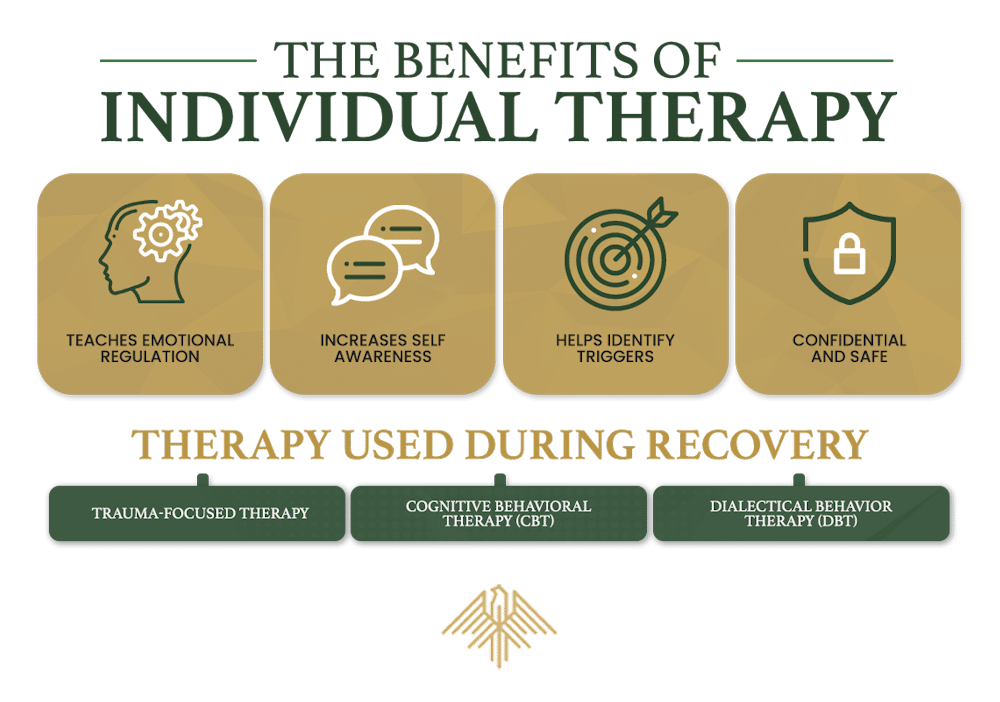 THE BENEFITS OF
INDIVIDUAL THERAPY

TEACHES EMOTIONAL REGULATION

INCREASES SELF AWARENESS

HELPS IDENTIFY TRIGGERS

CONFIDENTIAL AND SAFE

THERAPY USED DURING RECOVERY

TRAUMA-FOCUSED THERAPY

COGNITIVE BEHAVIORAL THERAPY (CBT)

DIALECTICAL BEHAVIOR THERAPY (DBT)